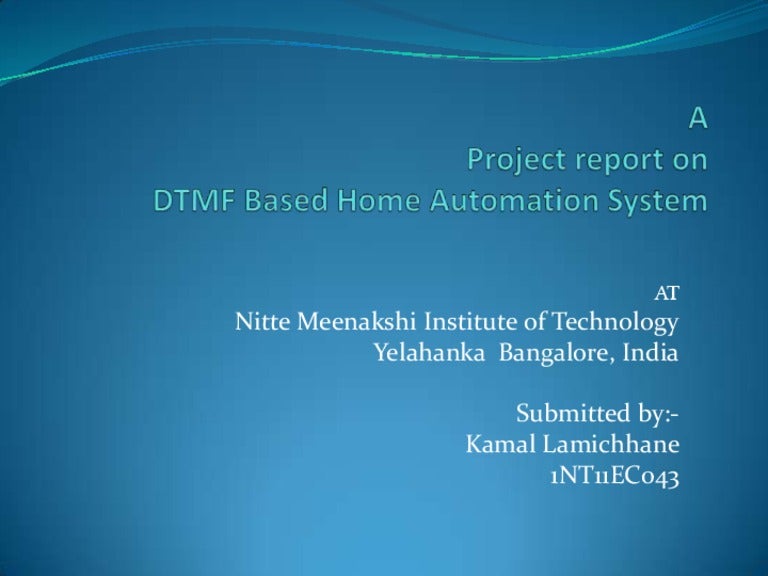 A
Project report on
DTMF Based Home Automation System

AT
Nitte Meenakshi Institute of Technology
Yelahanka Bangalore, India

Submitted by:-
Kamal Lamichhane
1NT11EC043